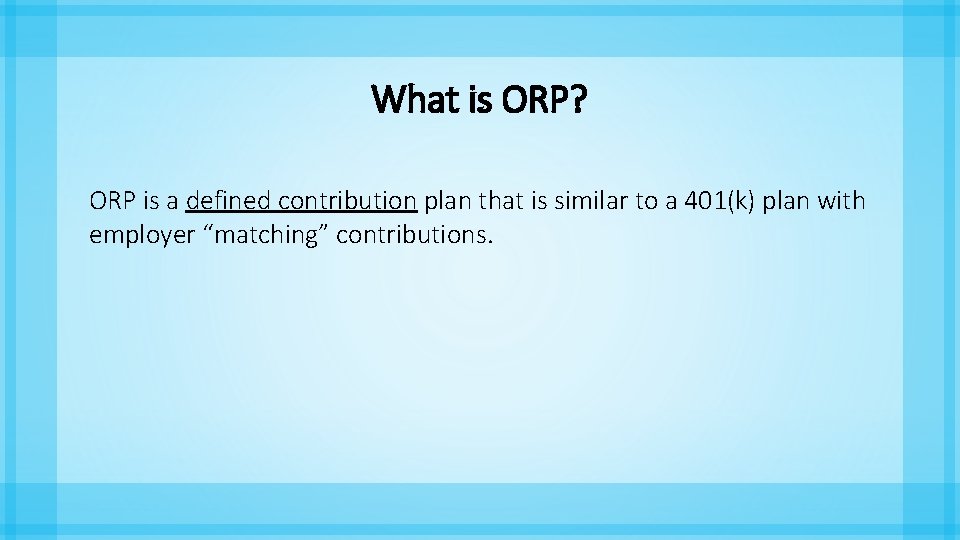 What is ORP?

ORP is a defined contribution plan that is similar to a 401(k) plan with employer “matching” contributions.